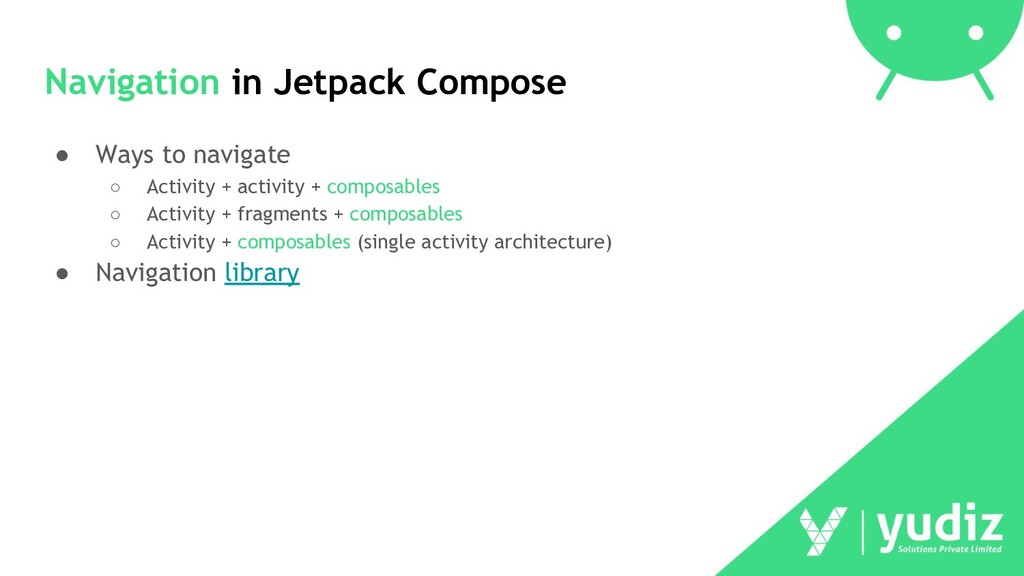 Navigation in Jetpack Compose

● Ways to navigate
  ○ Activity + activity + composables
  ○ Activity + fragments + composables
  ○ Activity + composables (single activity architecture)
● Navigation library

yudiz
Solutions Private Limited